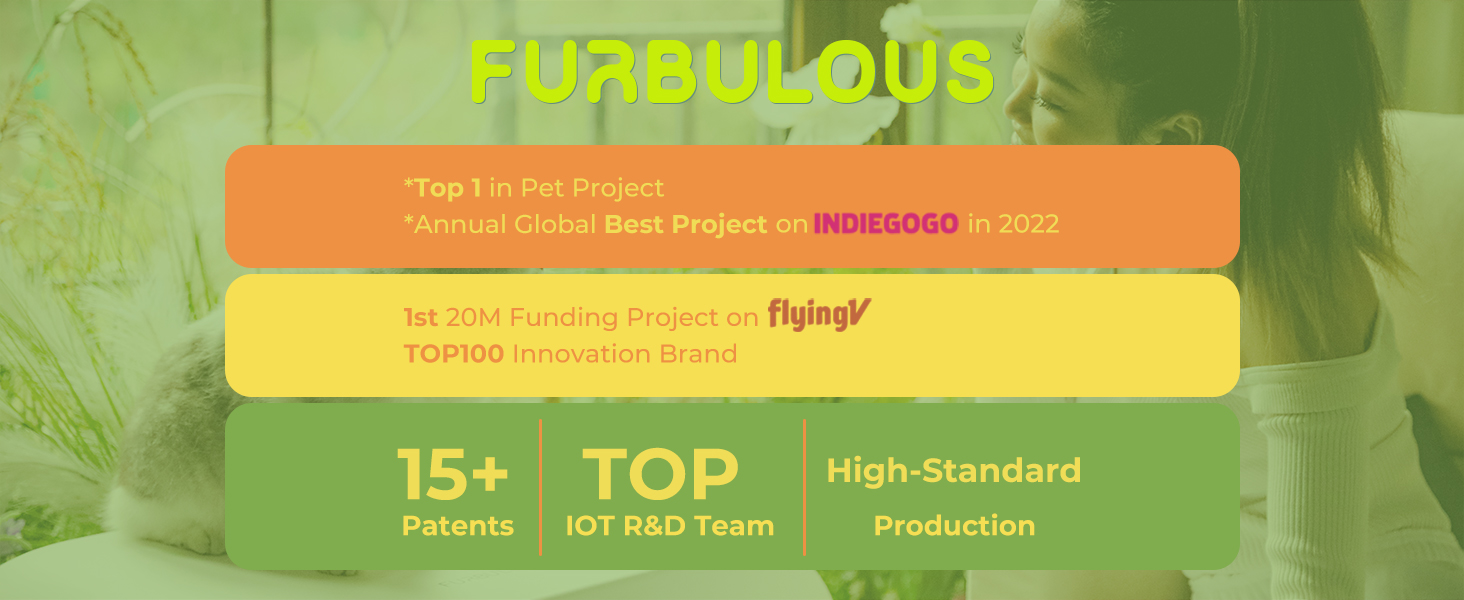 FURBULOUS

*Top 1 in Pet Project
*Annual Global Best Project on INDIEGOGO in 2022

1st 20M Funding Project on flyingV
TOP100 Innovation Brand

15+
Patents

TOP
IOT R&D Team

High-Standard
Production